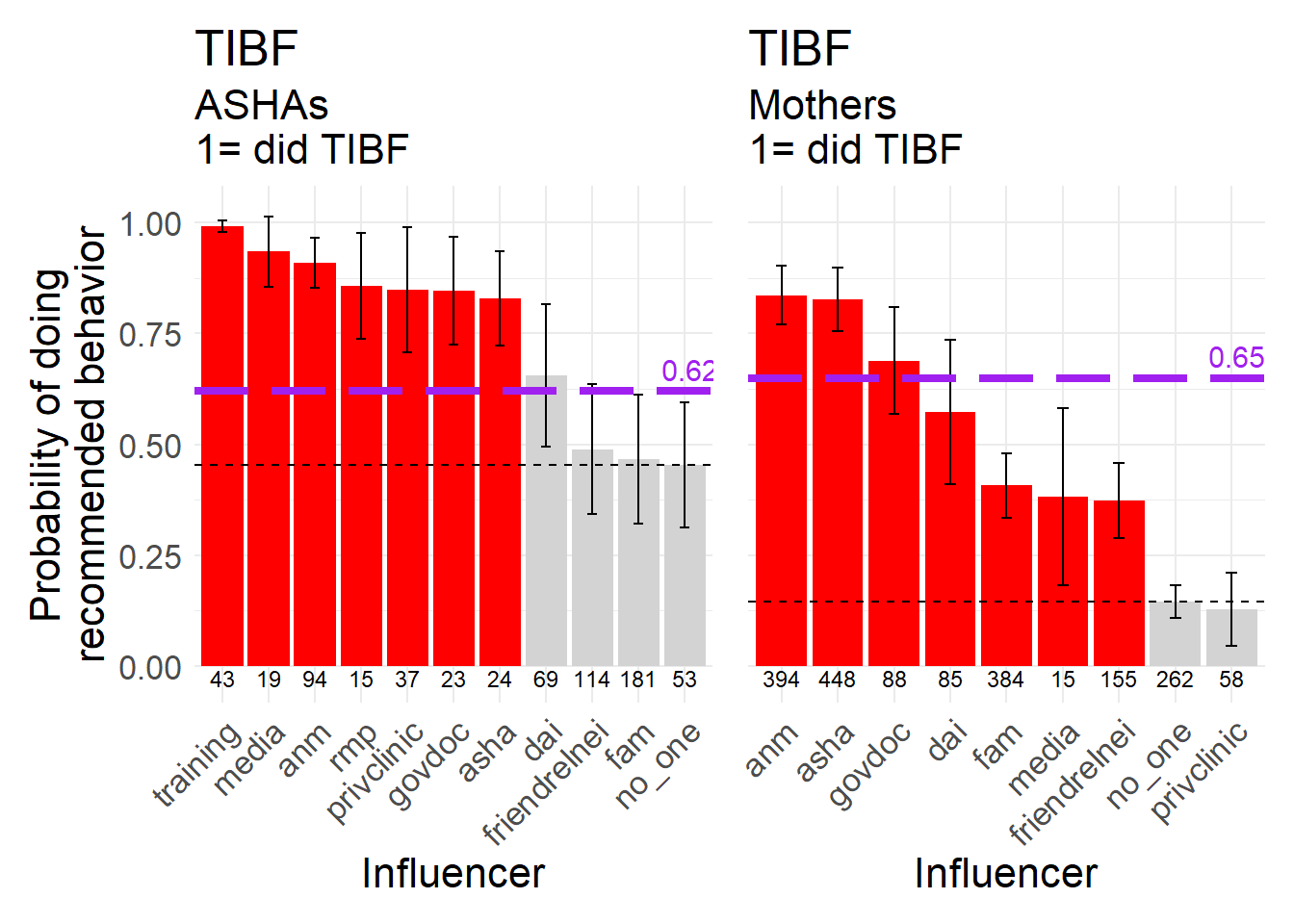 TIBF
ASHAs
1= did TIBF

Probability of doing recommended behavior

1.00
0.75
0.50
0.25
0.00

0.62

43 19 94 15 37 23 24 69 114 181 53

training media anm rmp privclinic govdoc asha dai friendrelnei fam no_one

Influencer

TIBF
Mothers
1= did TIBF

0.65

394 448 88 85 384 15 155 262 58

anm asha govdoc dai fam media friendrelnei no_one privclinic

Influencer